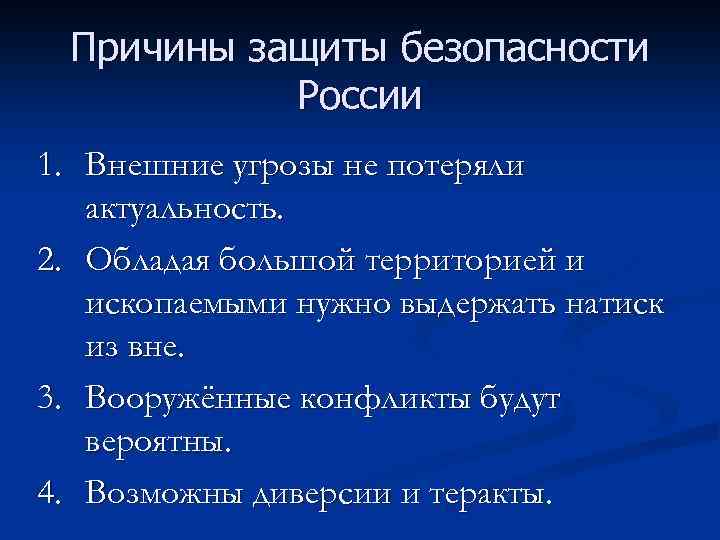 Причины защиты безопасности России

1. Внешние угрозы не потеряли актуальность.
2. Обладая большой территорией и ископаемыми нужно выдержать натиск из вне.
3. Вооружённые конфликты будут вероятны.
4. Возможны диверсии и теракты.